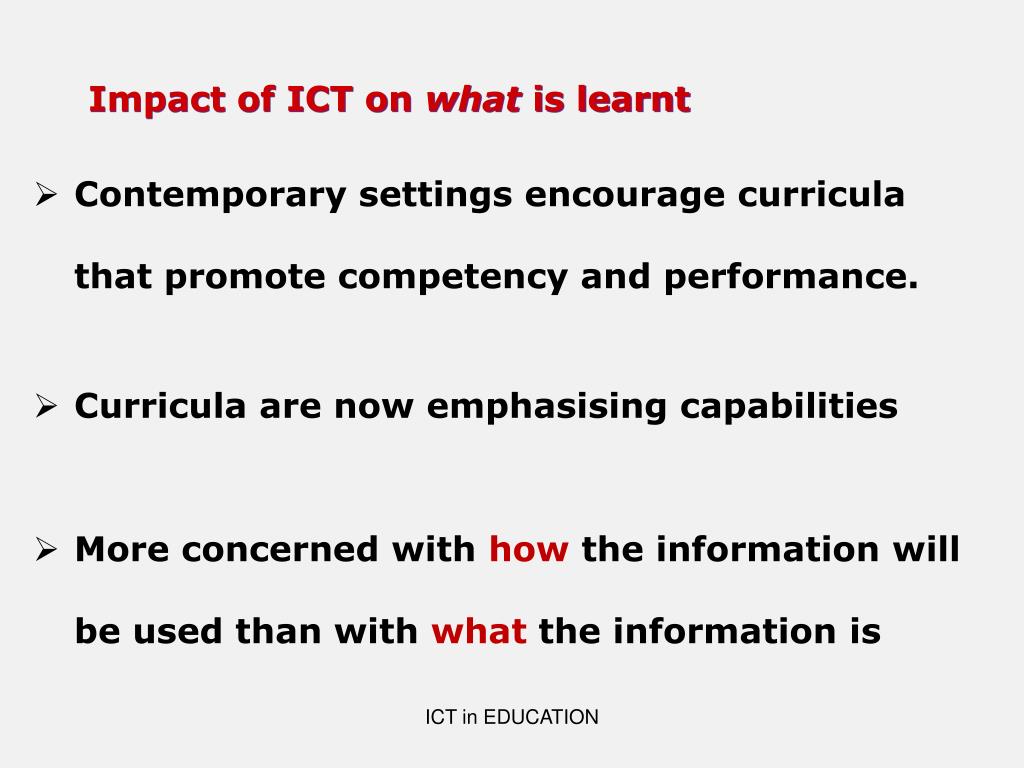 Impact of ICT on what is learnt

➢ Contemporary settings encourage curricula that promote competency and performance.

➢ Curricula are now emphasising capabilities

➢ More concerned with how the information will be used than with what the information is

ICT in EDUCATION